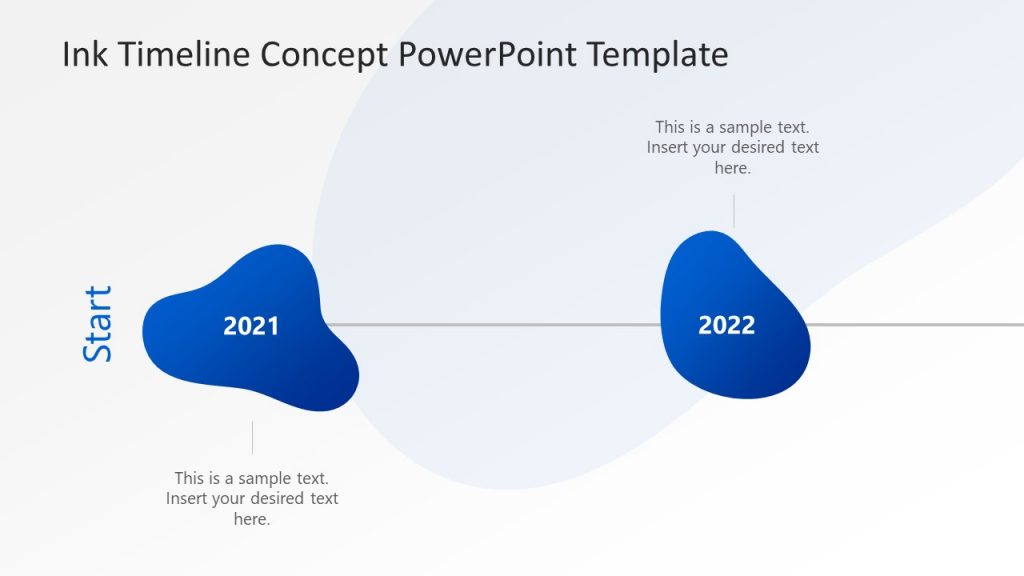 Ink Timeline Concept PowerPoint Template

This is a sample text. Insert your desired text here.

Start

2021

2022

This is a sample text. Insert your desired text here.